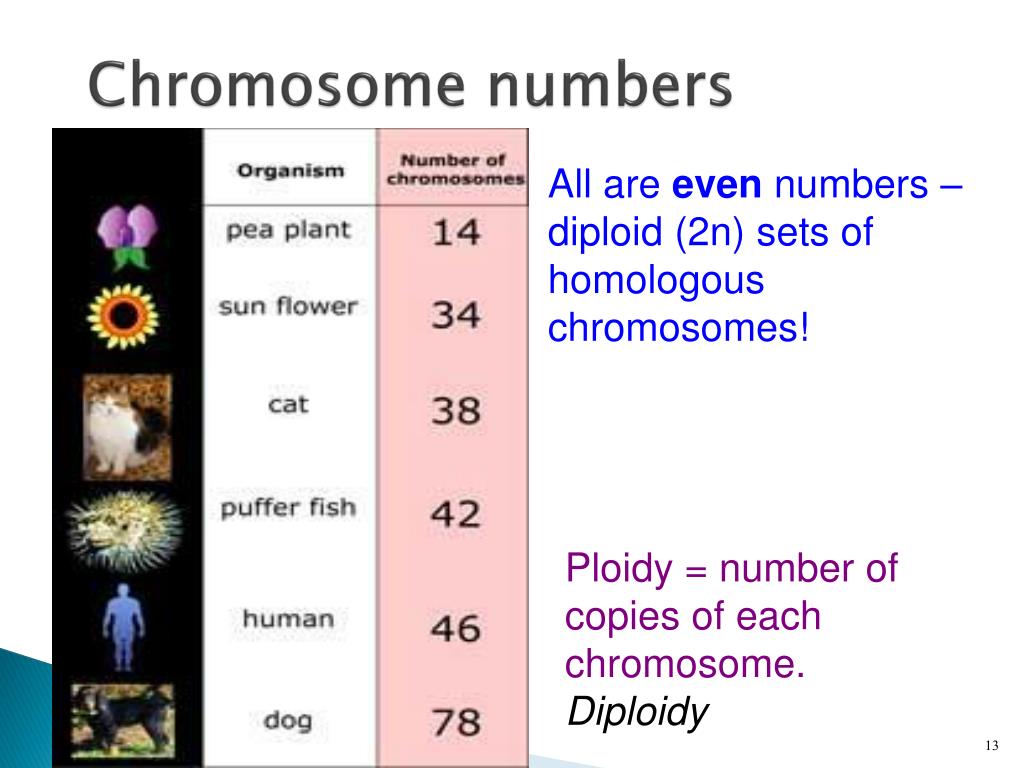 Chromosome numbers

| Organism | Number of chromosomes |
|---|---|
| pea plant | 14 |
| sun flower | 34 |
| cat | 38 |
| puffer fish | 42 |
| human | 46 |
| dog | 78 |

All are **even** numbers – diploid (2n) sets of homologous chromosomes!

Ploidy = number of copies of each chromosome.
*Diploidy*

13